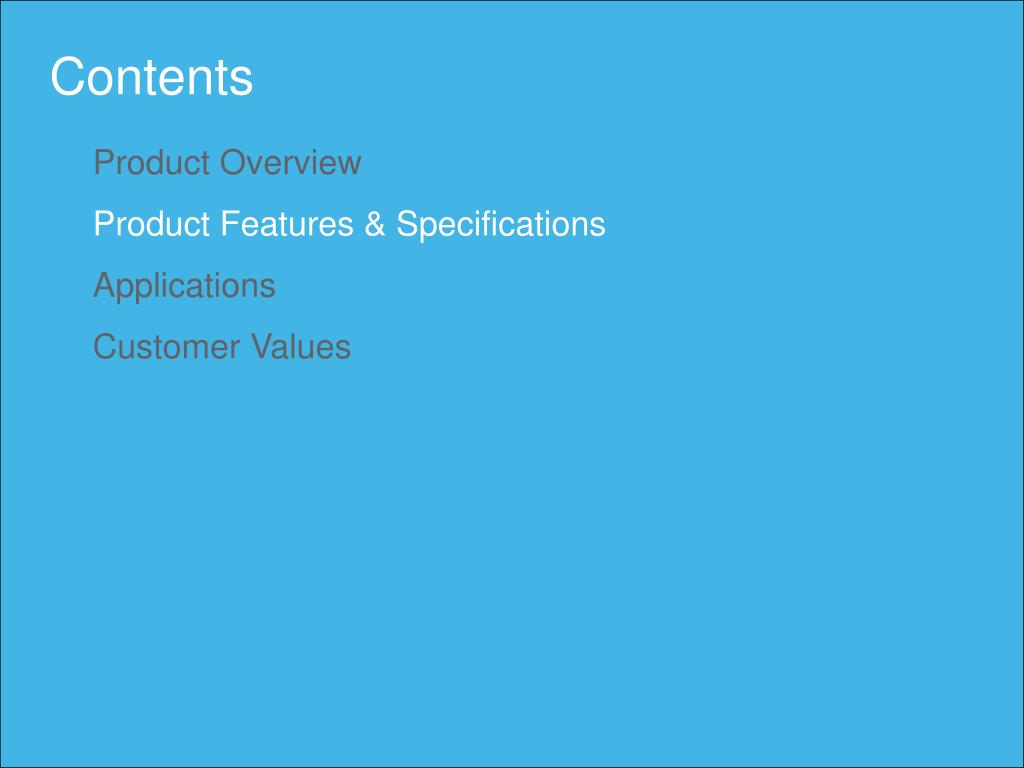 Contents

Product Overview

Product Features & Specifications

Applications

Customer Values